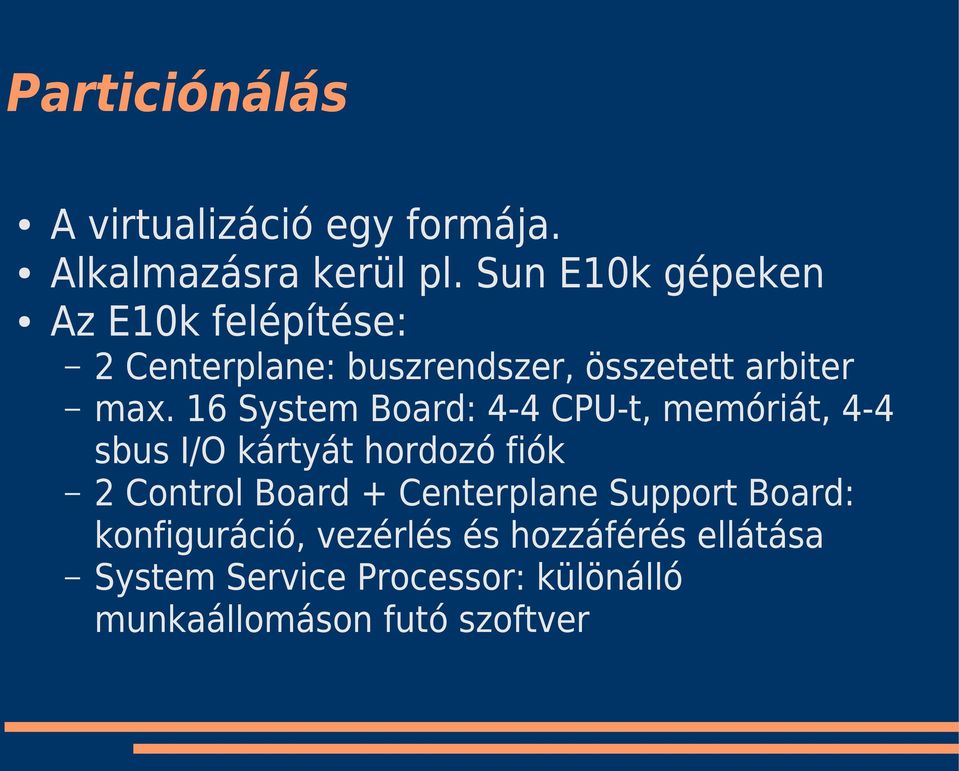 Particiónálás

• A virtualizáció egy formája.
• Alkalmazásra kerül pl. Sun E10k gépeken
• Az E10k felépítése:
  – 2 Centerplane: buszrendszer, összetett arbiter
  – max. 16 System Board: 4-4 CPU-t, memóriát, 4-4 sbus I/O kártyát hordozó fiók
  – 2 Control Board + Centerplane Support Board: konfiguráció, vezérlés és hozzáférés ellátása
  – System Service Processor: különálló munkaállomáson futó szoftver